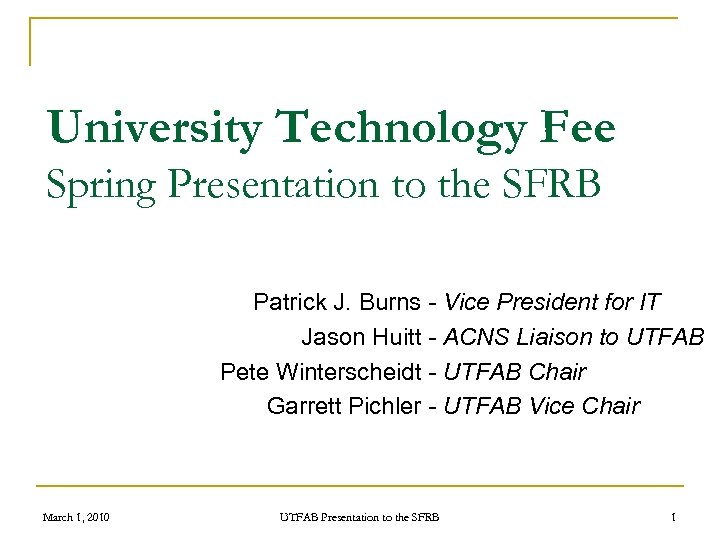 University Technology Fee
Spring Presentation to the SFRB

Patrick J. Burns - Vice President for IT
Jason Huitt - ACNS Liaison to UTFAB
Pete Winterscheidt - UTFAB Chair
Garrett Pichler - UTFAB Vice Chair

March 1, 2010
UTFAB Presentation to the SFRB
1